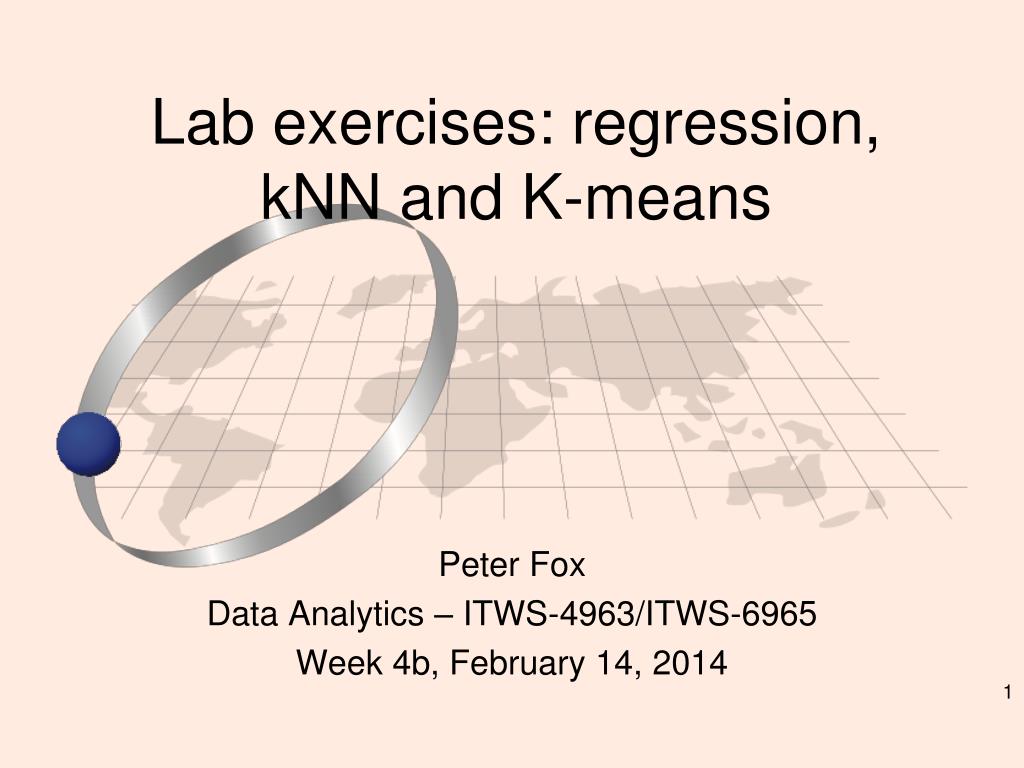 Lab exercises: regression, kNN and K-means

Peter Fox
Data Analytics – ITWS-4963/ITWS-6965
Week 4b, February 14, 2014

1